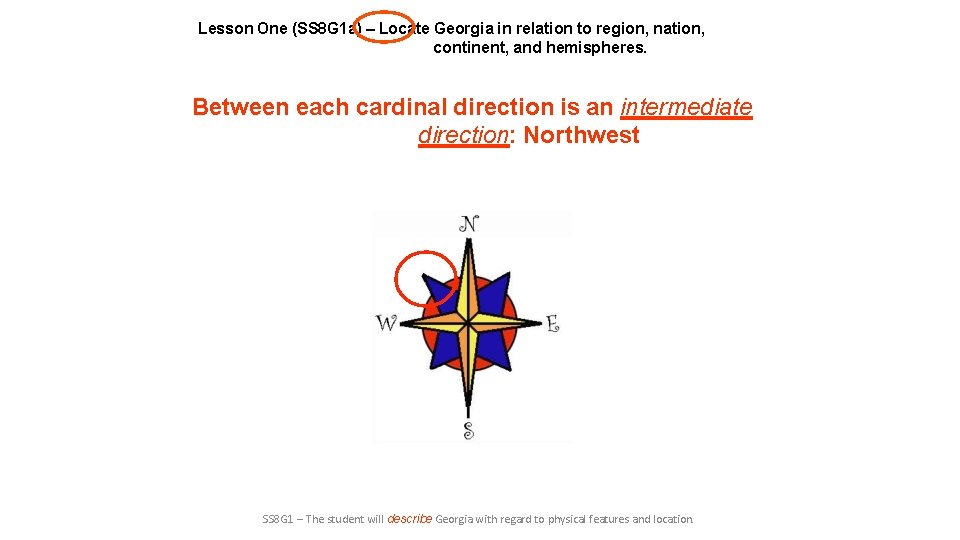 Lesson One (SS8G1a) – Locate Georgia in relation to region, nation, continent, and hemispheres.

Between each cardinal direction is an intermediate direction: Northwest

N
W
E
S

SS8G1 – The student will describe Georgia with regard to physical features and location.